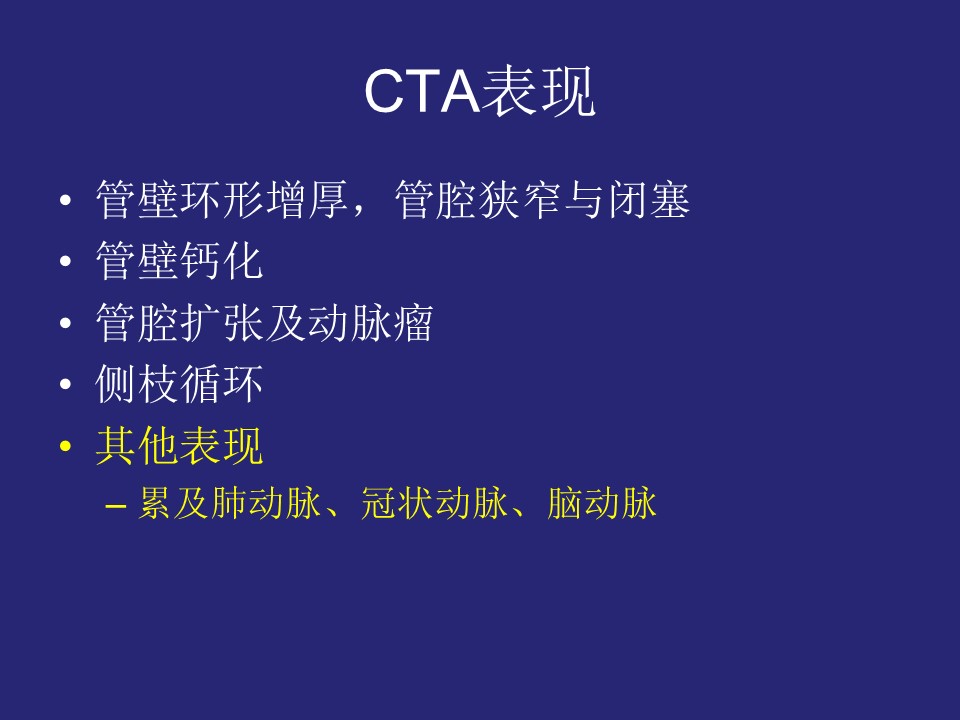 CTA表现

• 管壁环形增厚，管腔狭窄与闭塞
• 管壁钙化
• 管腔扩张及动脉瘤
• 侧枝循环
• 其他表现
 – 累及肺动脉、冠状动脉、脑动脉